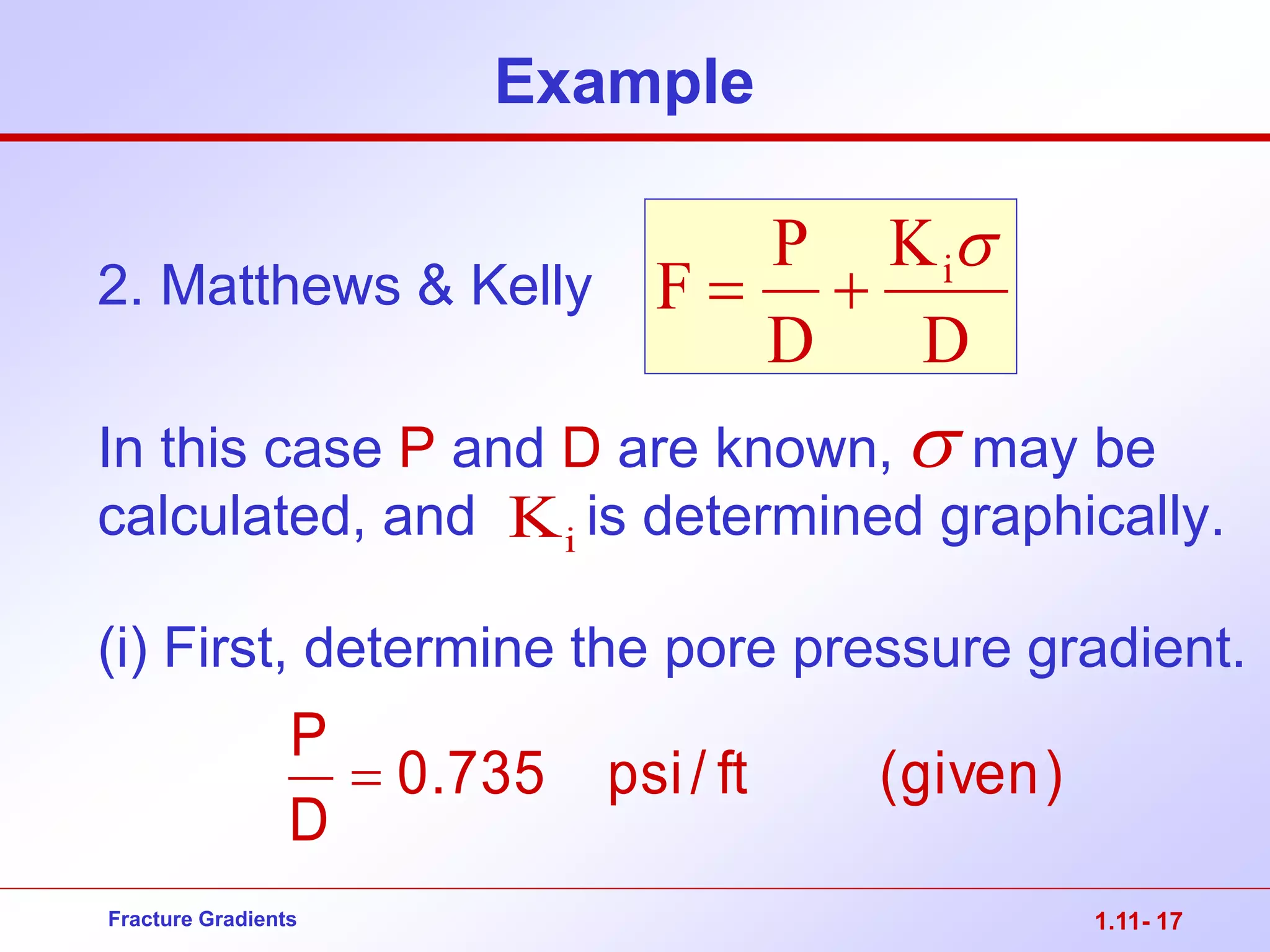 Example

2. Matthews & Kelly $F = \frac{P}{D} + \frac{K_i \sigma}{D}$

In this case P and D are known, $\sigma$ may be calculated, and $K_i$ is determined graphically.

(i) First, determine the pore pressure gradient.

$\frac{P}{D} = 0.735 \quad psi/ft \qquad (given)$

Fracture Gradients

1.11- 17